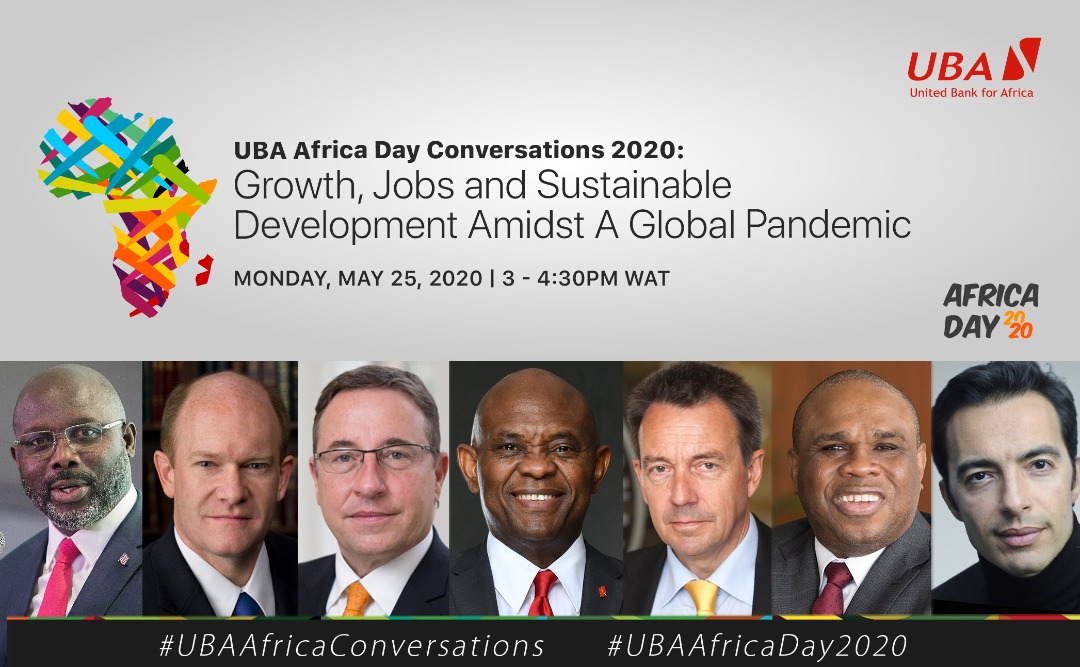 UBA
United Bank for Africa

UBA Africa Day Conversations 2020:
Growth, Jobs and Sustainable Development Amidst A Global Pandemic

MONDAY, MAY 25, 2020 | 3 - 4:30PM WAT

AFRICA DAY 2020

#UBAAfricaConversations #UBAAfricaDay2020